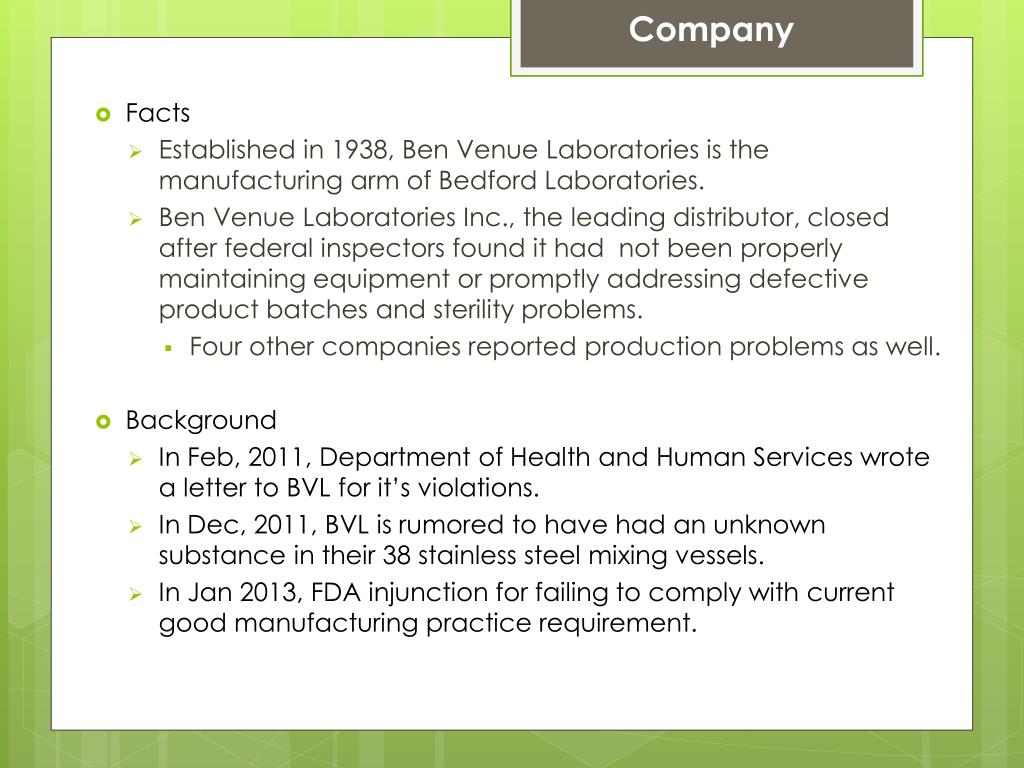 Company

Facts

Established in 1938, Ben Venue Laboratories is the manufacturing arm of Bedford Laboratories.

Ben Venue Laboratories Inc., the leading distributor, closed after federal inspectors found it had not been properly maintaining equipment or promptly addressing defective product batches and sterility problems.

Four other companies reported production problems as well.

Background

In Feb, 2011, Department of Health and Human Services wrote a letter to BVL for it's violations.

In Dec, 2011, BVL is rumored to have had an unknown substance in their 38 stainless steel mixing vessels.

In Jan 2013, FDA injunction for failing to comply with current good manufacturing practice requirement.